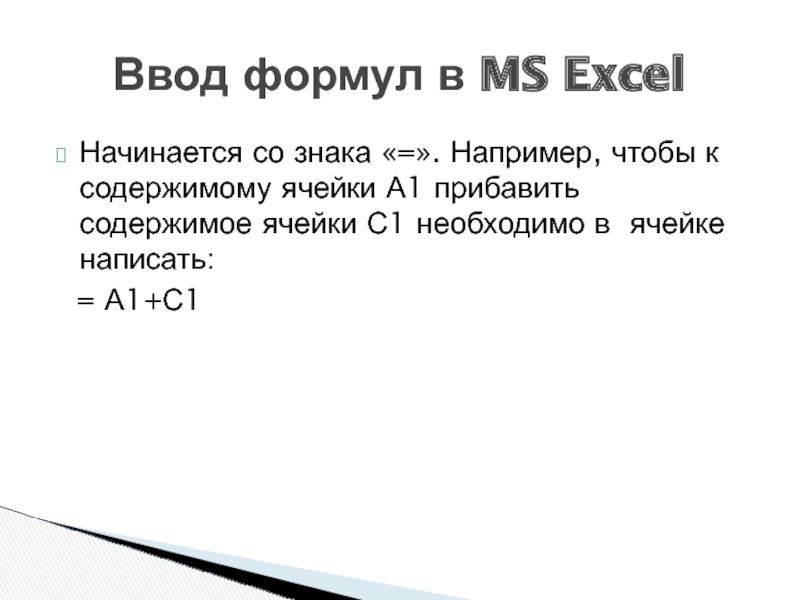 Ввод формул в MS Excel

Начинается со знака «=». Например, чтобы к содержимому ячейки А1 прибавить содержимое ячейки С1 необходимо в ячейке написать:

= А1+С1